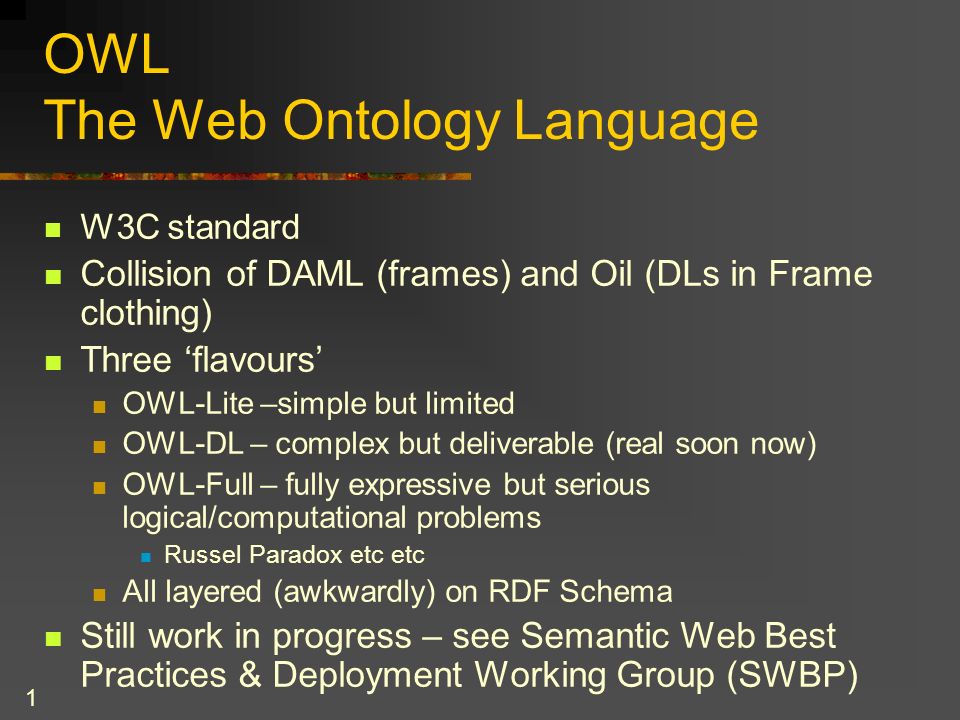 OWL
The Web Ontology Language

W3C standard

Collision of DAML (frames) and Oil (DLs in Frame clothing)

Three ‘flavours’

OWL-Lite –simple but limited

OWL-DL – complex but deliverable (real soon now)

OWL-Full – fully expressive but serious logical/computational problems

Russel Paradox etc etc

All layered (awkwardly) on RDF Schema

Still work in progress – see Semantic Web Best Practices & Deployment Working Group (SWBP)

1